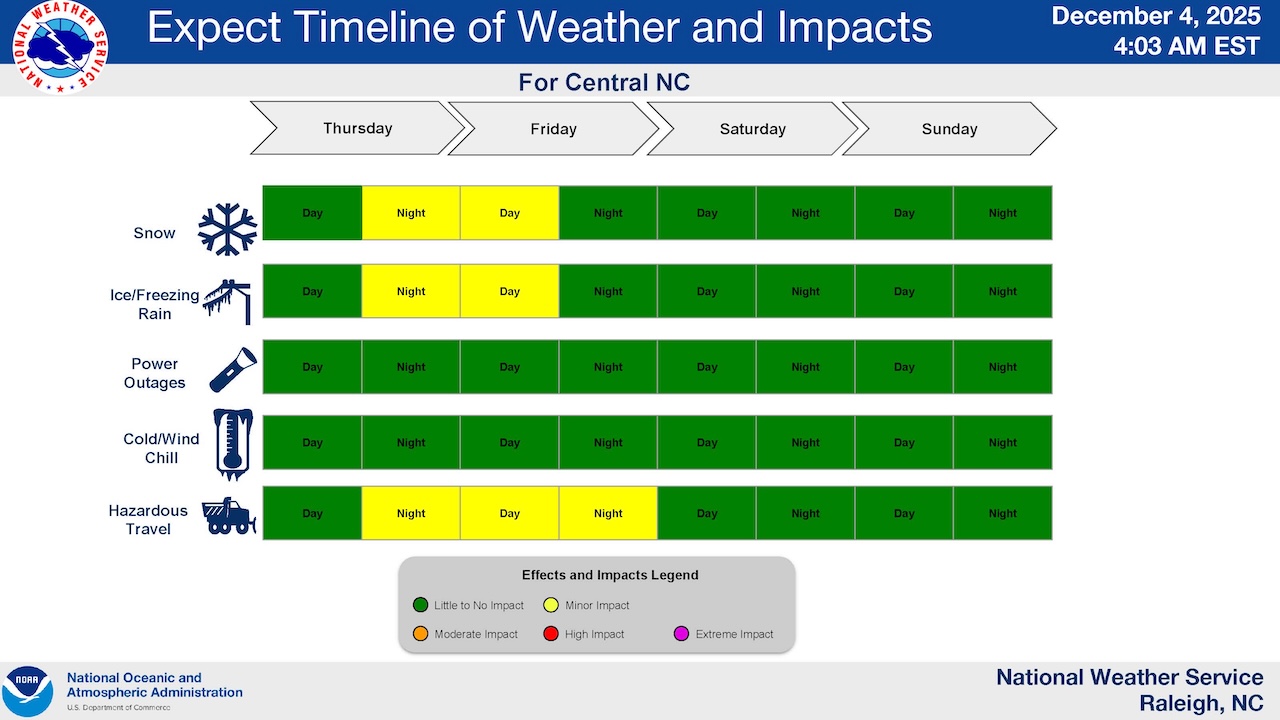 NATIONAL WEATHER SERVICE

Expect Timeline of Weather and Impacts

December 4, 2025
4:03 AM EST

For Central NC

| | Thursday | | Friday | | Saturday | | Sunday | |
|---|---|---|---|---|---|---|---|---|
| Snow | Day | Night | Day | Night | Day | Night | Day | Night |
| Ice/Freezing Rain | Day | Night | Day | Night | Day | Night | Day | Night |
| Power Outages | Day | Night | Day | Night | Day | Night | Day | Night |
| Cold/Wind Chill | Day | Night | Day | Night | Day | Night | Day | Night |
| Hazardous Travel | Day | Night | Day | Night | Day | Night | Day | Night |

Effects and Impacts Legend
Little to No Impact
Minor Impact
Moderate Impact
High Impact
Extreme Impact

NOAA
National Oceanic and Atmospheric Administration
U.S. Department of Commerce

National Weather Service
Raleigh, NC